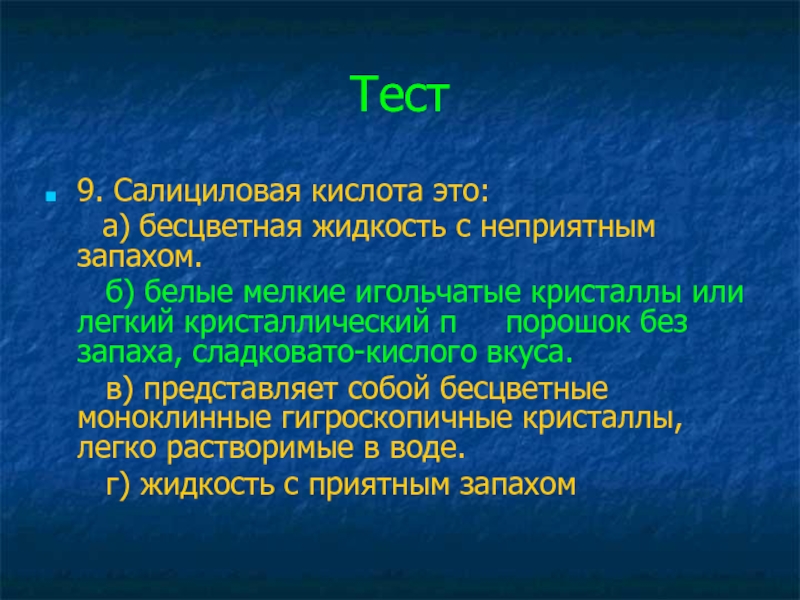 Тест

9. Салициловая кислота это:

а) бесцветная жидкость с неприятным запахом.

б) белые мелкие игольчатые кристаллы или легкий кристаллический п порошок без запаха, сладковато-кислого вкуса.

в) представляет собой бесцветные моноклинные гигроскопичные кристаллы, легко растворимые в воде.

г) жидкость с приятным запахом